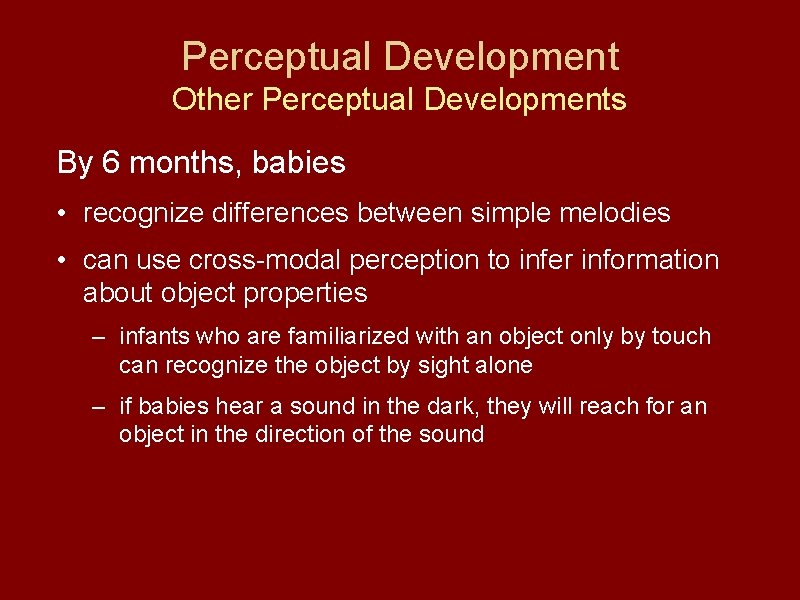 Perceptual Development
Other Perceptual Developments

By 6 months, babies

• recognize differences between simple melodies

• can use cross-modal perception to infer information about object properties

– infants who are familiarized with an object only by touch can recognize the object by sight alone

– if babies hear a sound in the dark, they will reach for an object in the direction of the sound